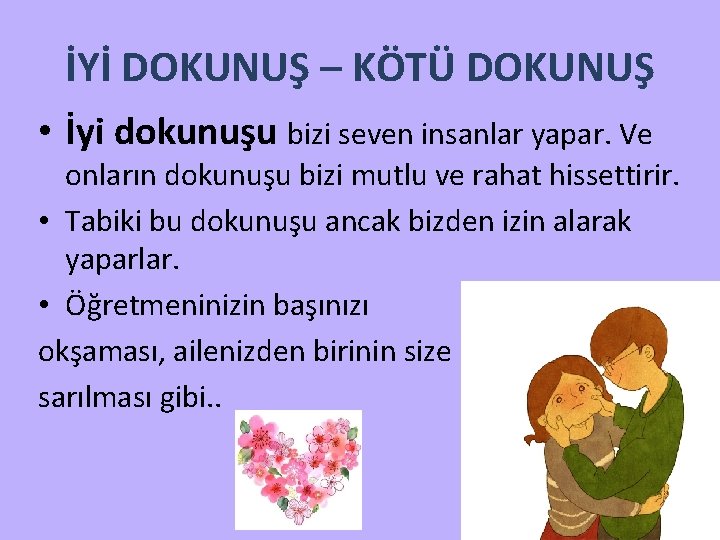 İYİ DOKUNUŞ – KÖTÜ DOKUNUŞ

• İyi dokunuşu bizi seven insanlar yapar. Ve onların dokunuşu bizi mutlu ve rahat hissettirir.

• Tabiki bu dokunuşu ancak bizden izin alarak yaparlar.

• Öğretmeninizin başınızı okşaması, ailenizden birinin size sarılması gibi..